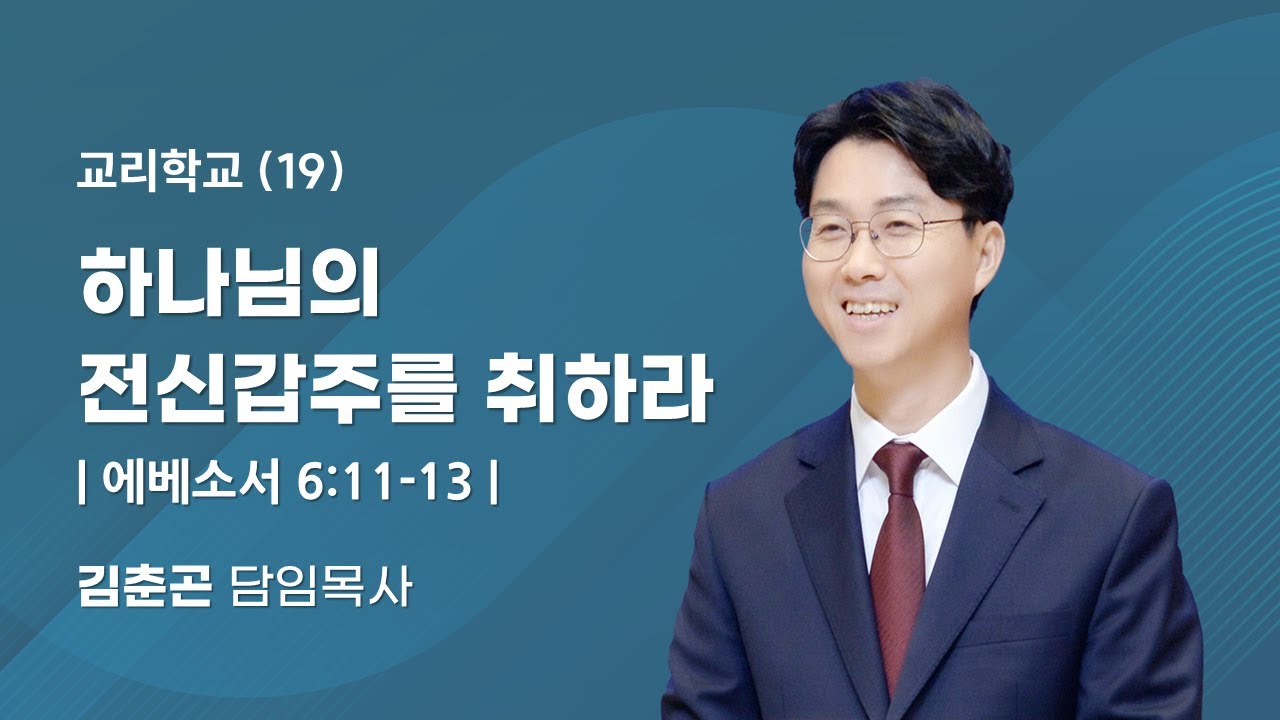 교리학교 (19)

하나님의
전신갑주를 취하라

| 에베소서 6:11-13 |

김춘곤 담임목사